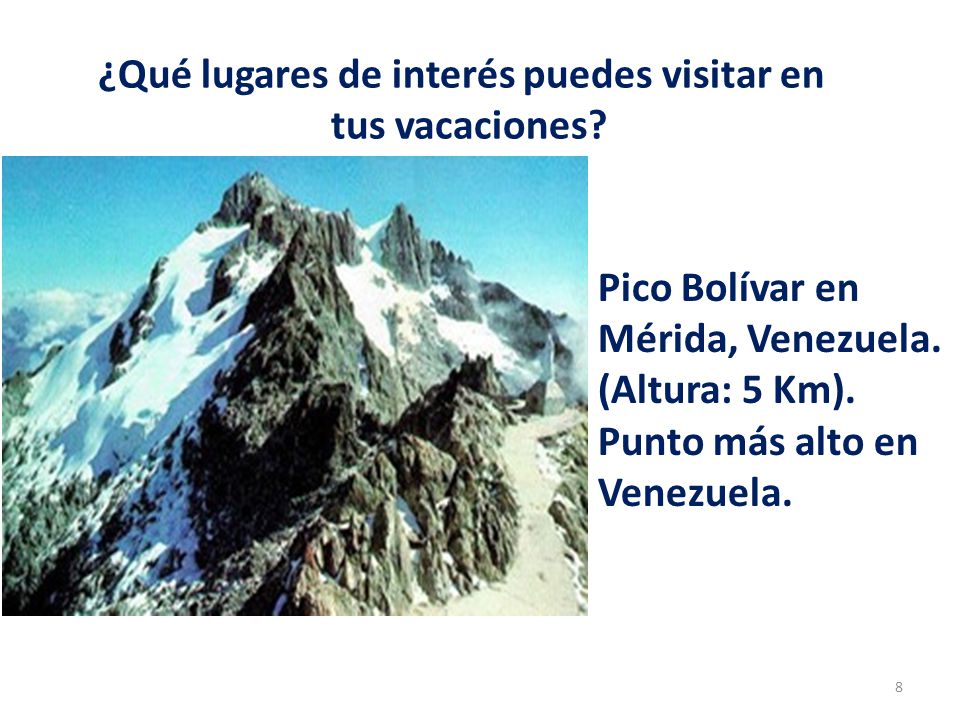 ¿Qué lugares de interés puedes visitar en tus vacaciones?

Pico Bolívar en Mérida, Venezuela. (Altura: 5 Km). Punto más alto en Venezuela.

8